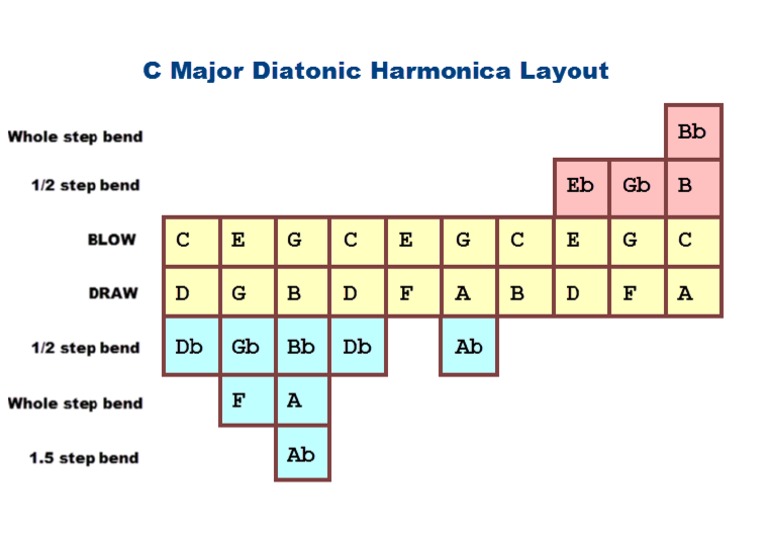 C Major Diatonic Harmonica Layout

| | | | | | | | | | | |
|---|---|---|---|---|---|---|---|---|---|---|
| Whole step bend | | | | | | | | | | Bb |
| 1/2 step bend | | | | | | | | Eb | Gb | B |
| BLOW | C | E | G | C | E | G | C | E | G | C |
| DRAW | D | G | B | D | F | A | B | D | F | A |
| 1/2 step bend | Db | Gb | Bb | Db | | Ab | | | | |
| Whole step bend | | F | A | | | | | | | |
| 1.5 step bend | | | Ab | | | | | | | |